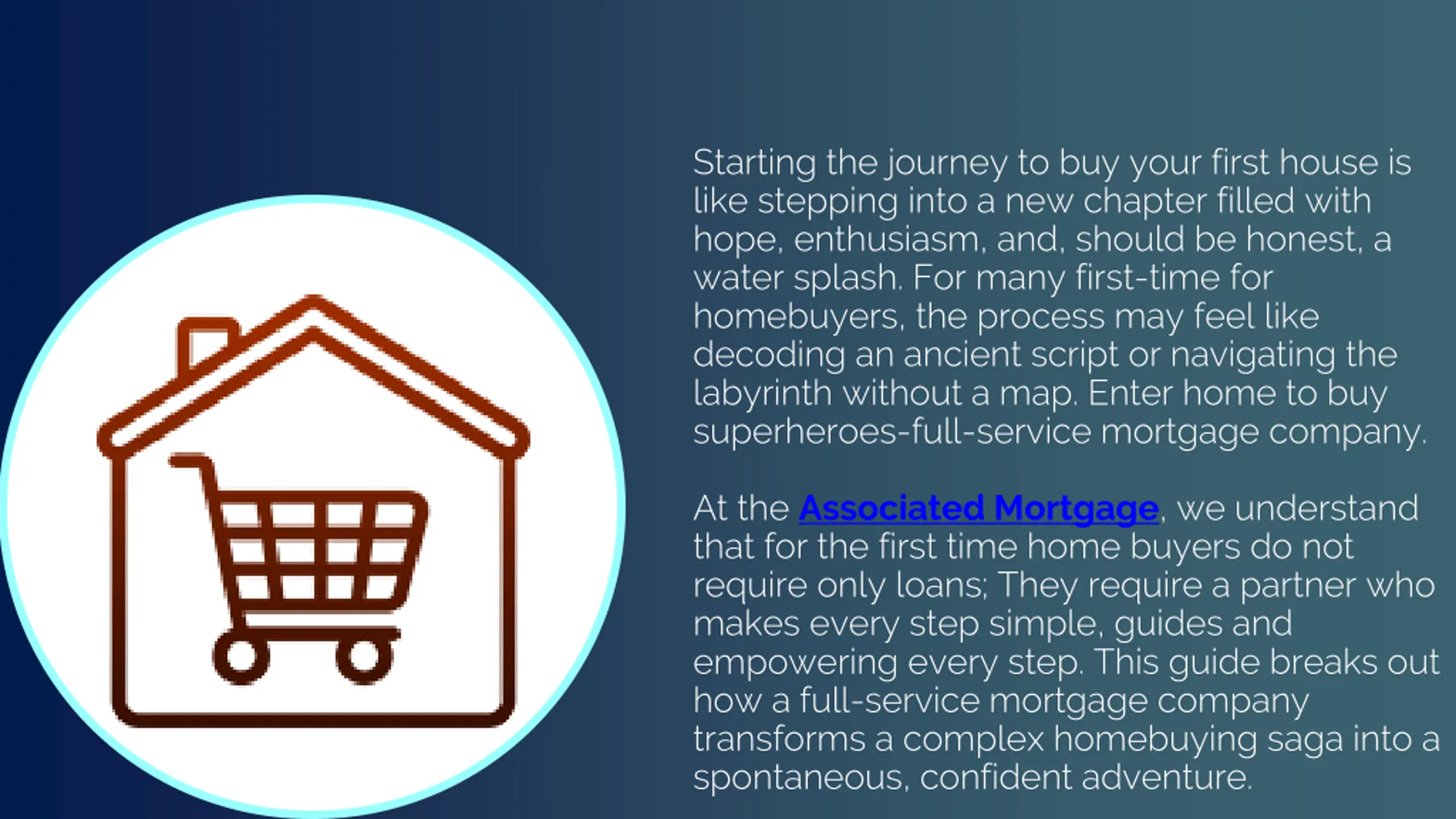 Starting the journey to buy your first house is like stepping into a new chapter filled with hope, enthusiasm, and, should be honest, a water splash. For many first-time for homebuyers, the process may feel like decoding an ancient script or navigating the labyrinth without a map. Enter home to buy superheroes-full-service mortgage company.

At the Associated Mortgage, we understand that for the first time home buyers do not require only loans; They require a partner who makes every step simple, guides and empowering every step. This guide breaks out how a full-service mortgage company transforms a complex homebuying saga into a spontaneous, confident adventure.